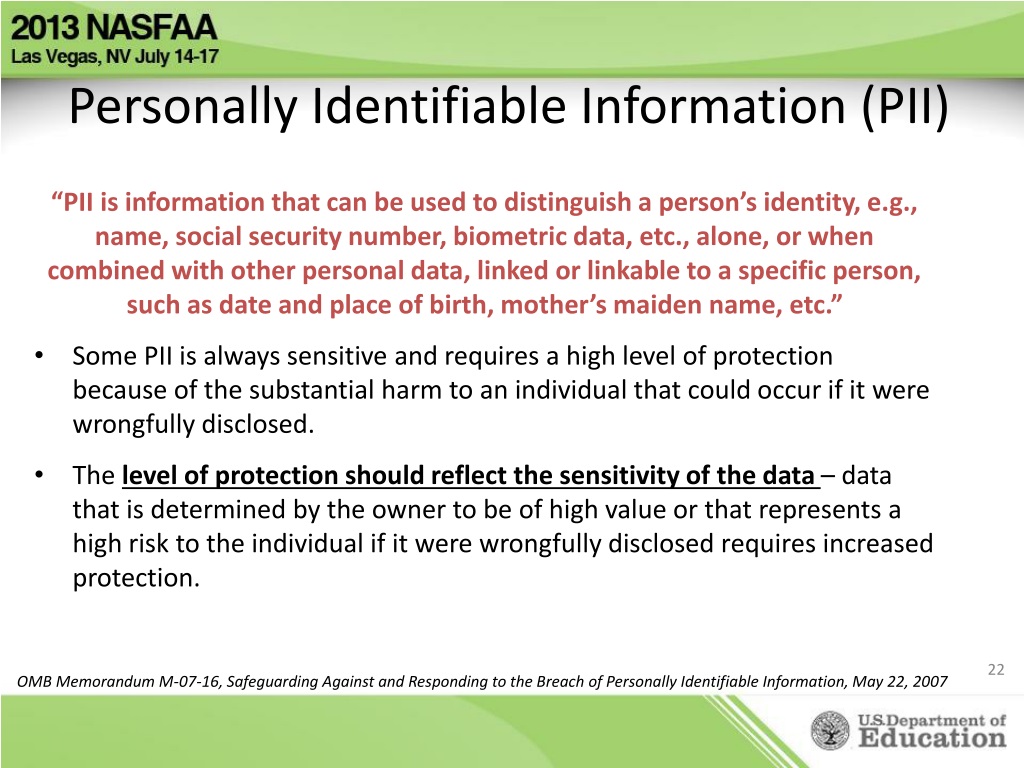 2013 NASFAA
Las Vegas, NV July 14-17

Personally Identifiable Information (PII)

“PII is information that can be used to distinguish a person’s identity, e.g., name, social security number, biometric data, etc., alone, or when combined with other personal data, linked or linkable to a specific person, such as date and place of birth, mother’s maiden name, etc.”

• Some PII is always sensitive and requires a high level of protection because of the substantial harm to an individual that could occur if it were wrongfully disclosed.

• The level of protection should reflect the sensitivity of the data – data that is determined by the owner to be of high value or that represents a high risk to the individual if it were wrongfully disclosed requires increased protection.

22

OMB Memorandum M-07-16, Safeguarding Against and Responding to the Breach of Personally Identifiable Information, May 22, 2007

U.S. Department of Education